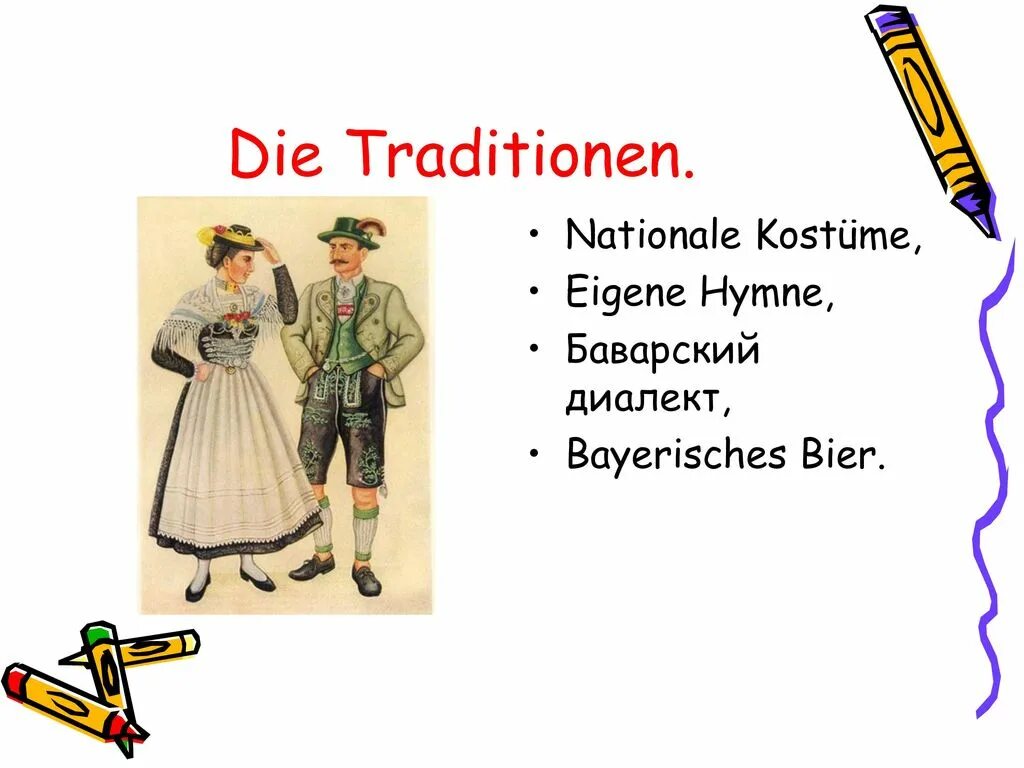 Die Traditionen.

• Nationale Kostüme,
• Eigene Hymne,
• Баварский диалект,
• Bayerisches Bier.